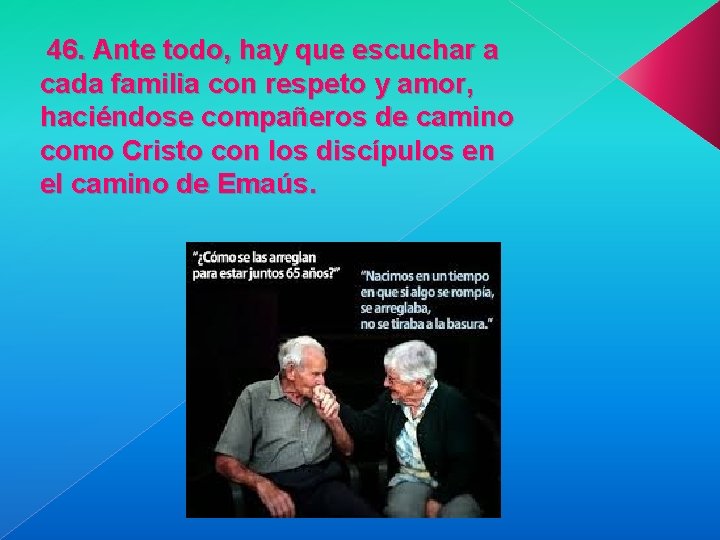 46. Ante todo, hay que escuchar a cada familia con respeto y amor, haciéndose compañeros de camino como Cristo con los discípulos en el camino de Emaús.

"¿Cómo se las arreglan para estar juntos 65 años?"

"Nacimos en un tiempo en que si algo se rompía, se arreglaba, no se tiraba a la basura."